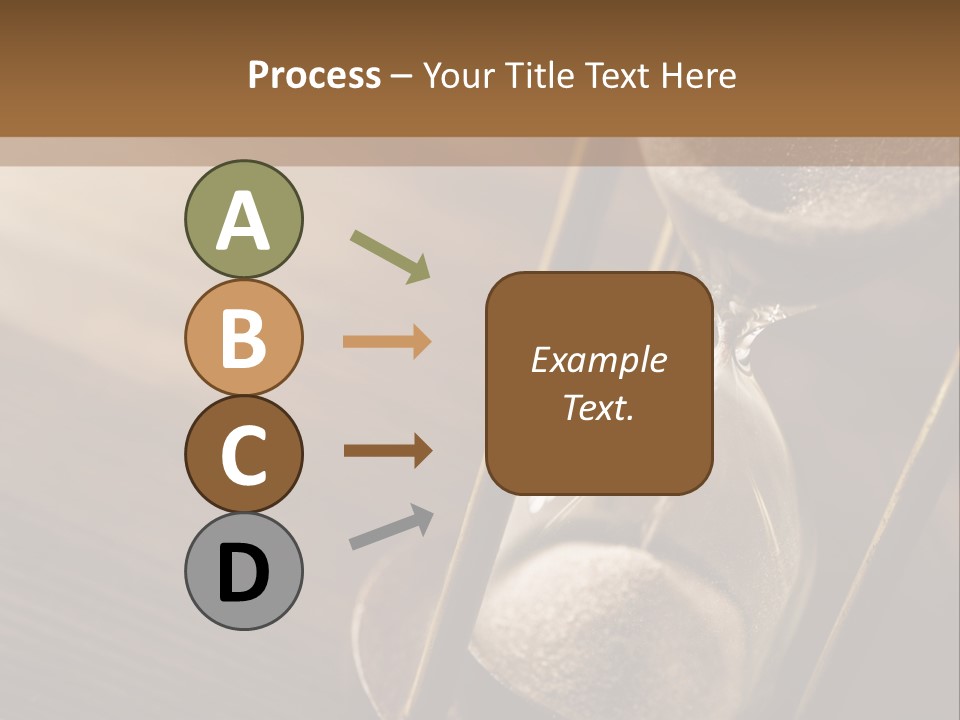 Process – Your Title Text Here

A

B

C

D

Example Text.